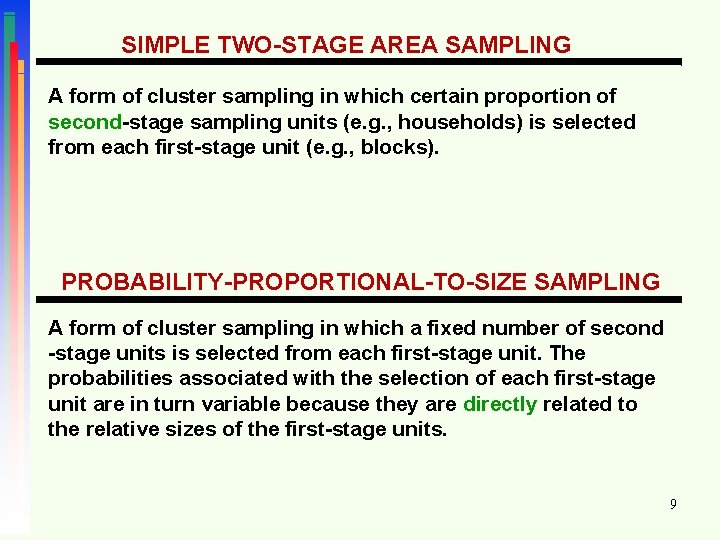 SIMPLE TWO-STAGE AREA SAMPLING

A form of cluster sampling in which certain proportion of second-stage sampling units (e.g., households) is selected from each first-stage unit (e.g., blocks).

PROBABILITY-PROPORTIONAL-TO-SIZE SAMPLING

A form of cluster sampling in which a fixed number of second -stage units is selected from each first-stage unit. The probabilities associated with the selection of each first-stage unit are in turn variable because they are directly related to the relative sizes of the first-stage units.

9